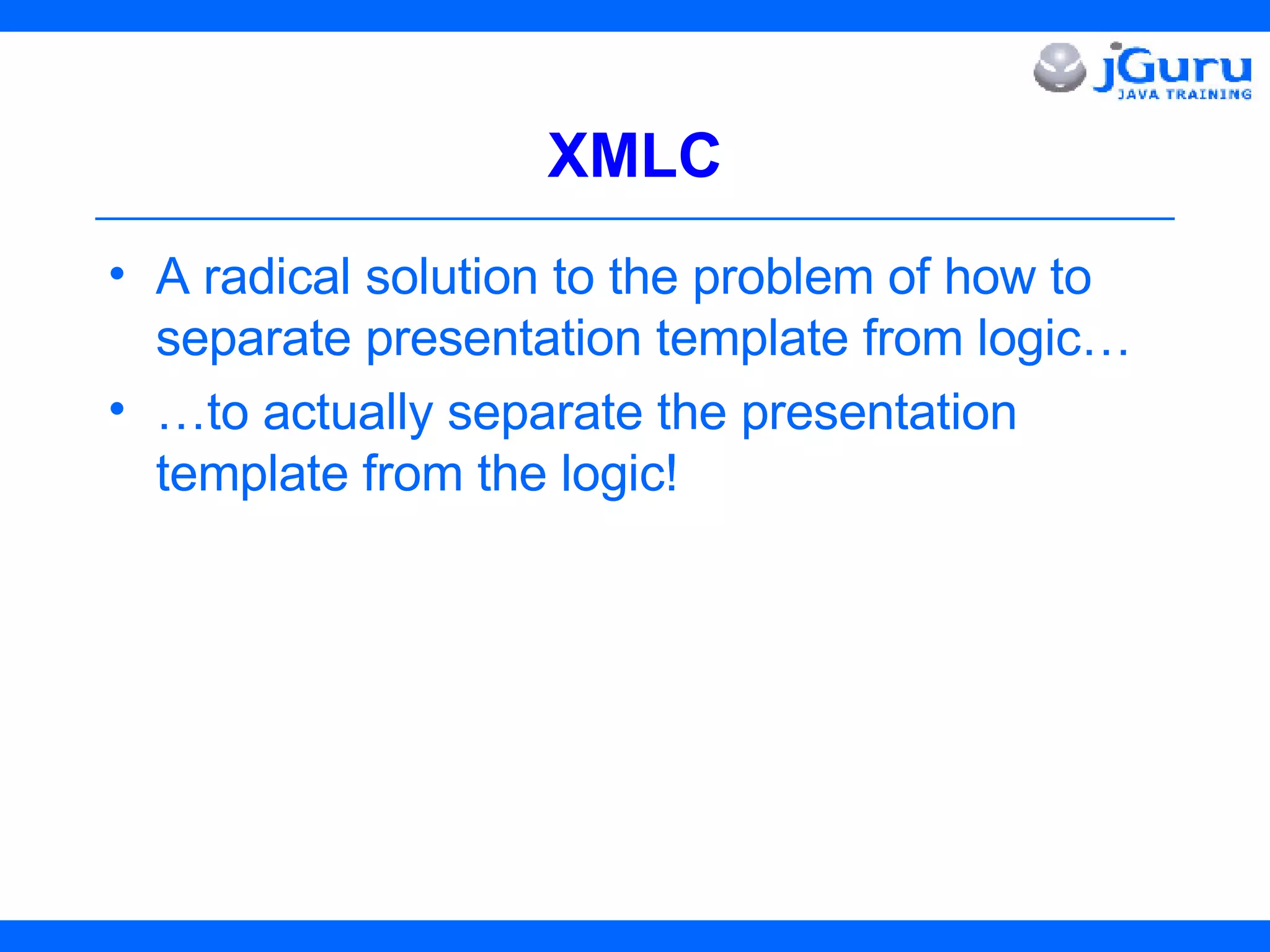 jGuru
JAVA TRAINING

XMLC

• A radical solution to the problem of how to separate presentation template from logic…
• …to actually separate the presentation template from the logic!